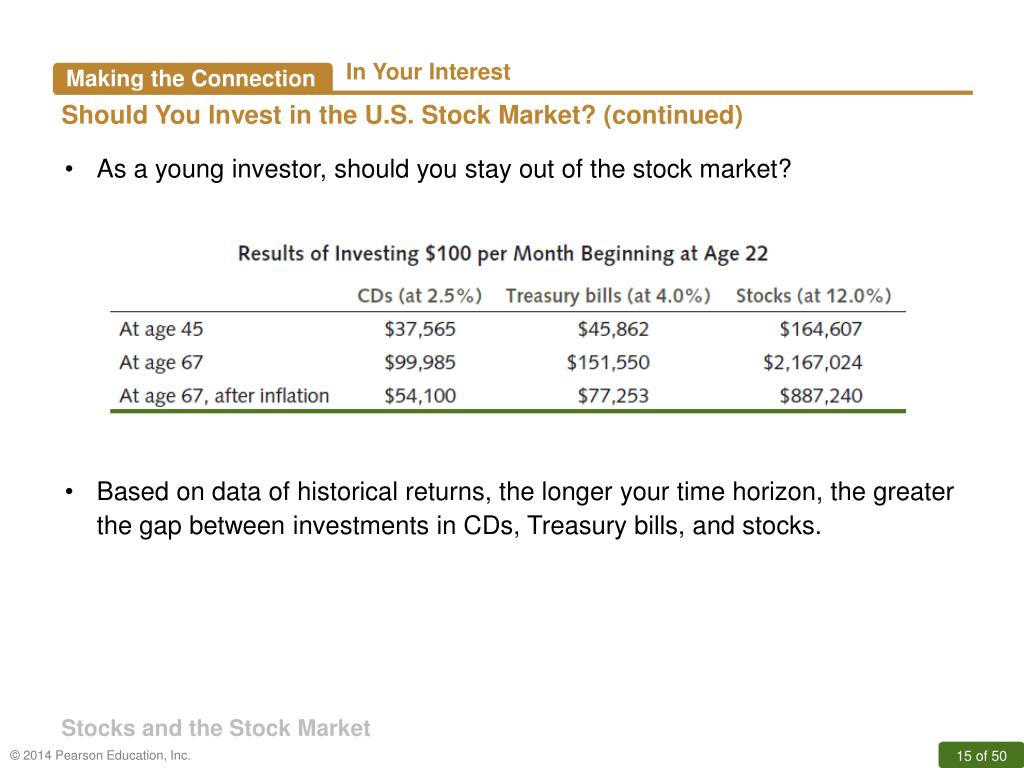 Making the Connection
In Your Interest

Should You Invest in the U.S. Stock Market? (continued)

• As a young investor, should you stay out of the stock market?

Results of Investing \$100 per Month Beginning at Age 22

| | CDs (at 2.5%) | Treasury bills (at 4.0%) | Stocks (at 12.0%) |
|---|---|---|---|
| At age 45 | \$37,565 | \$45,862 | \$164,607 |
| At age 67 | \$99,985 | \$151,550 | \$2,167,024 |
| At age 67, after inflation | \$54,100 | \$77,253 | \$887,240 |

• Based on data of historical returns, the longer your time horizon, the greater the gap between investments in CDs, Treasury bills, and stocks.

Stocks and the Stock Market

© 2014 Pearson Education, Inc.

15 of 50